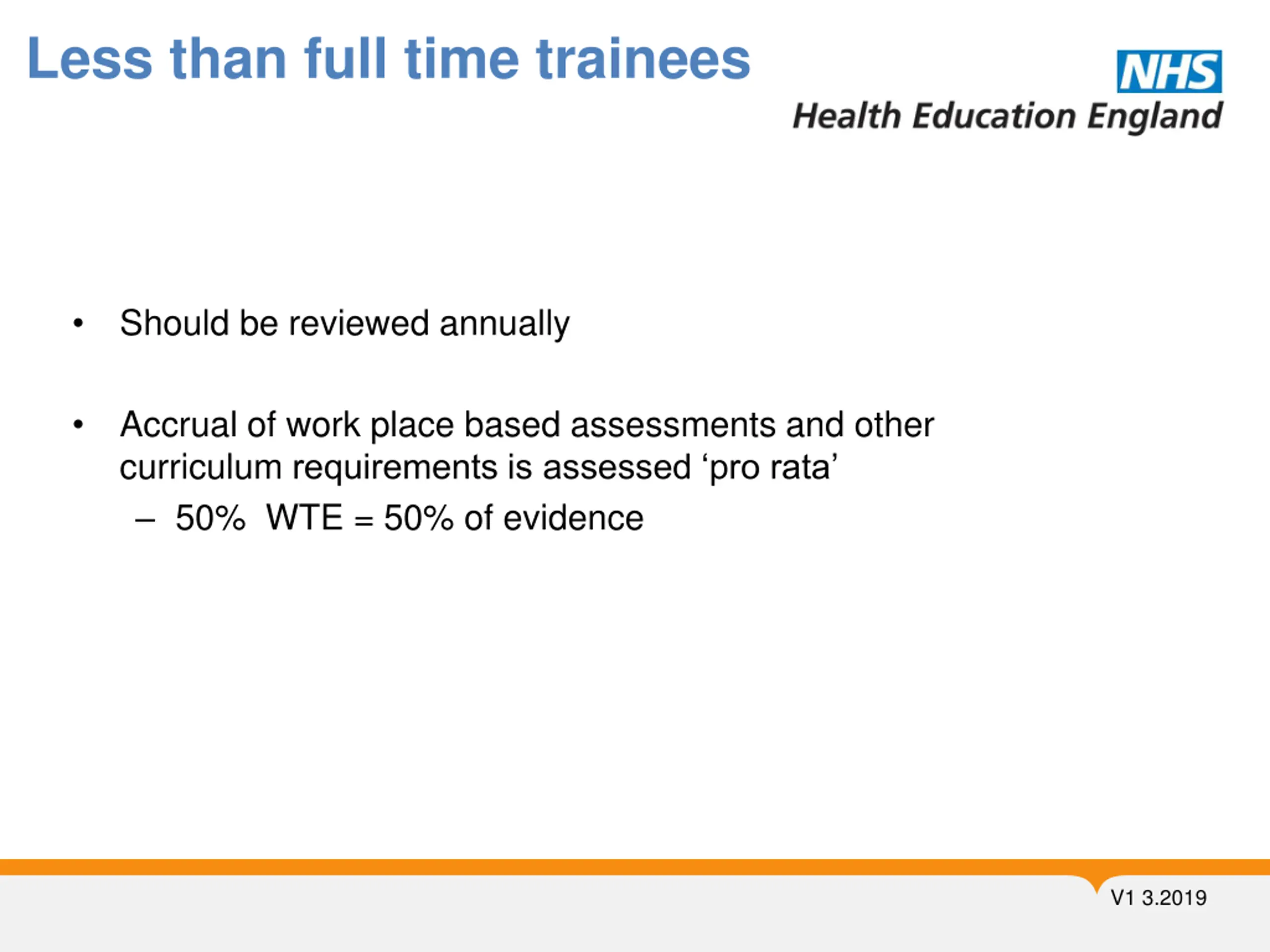 Less than full time trainees

NHS
Health Education England

• Should be reviewed annually

• Accrual of work place based assessments and other curriculum requirements is assessed ‘pro rata’
– 50% WTE = 50% of evidence

V1 3.2019